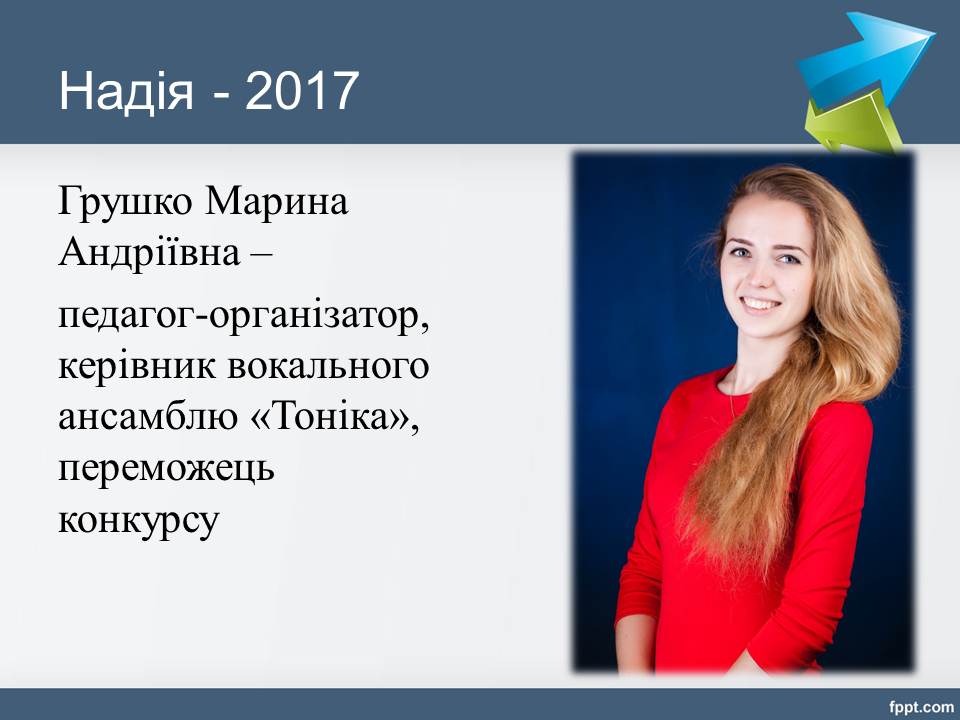 Надія - 2017

Грушко Марина Андріївна –

педагог-організатор, керівник вокального ансамблю «Тоніка», переможець конкурсу

fppt.com